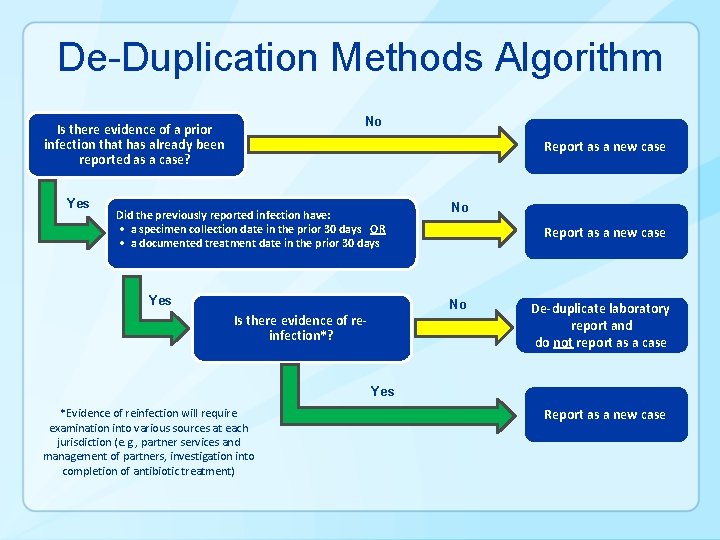 De-Duplication Methods Algorithm

Is there evidence of a prior infection that has already been reported as a case?

No

Report as a new case

Yes

Did the previously reported infection have:
• a specimen collection date in the prior 30 days OR
• a documented treatment date in the prior 30 days

No

Report as a new case

Yes

Is there evidence of re-infection*?

No

De-duplicate laboratory report and do not report as a case

Yes

Report as a new case

*Evidence of reinfection will require examination into various sources at each jurisdiction (e.g., partner services and management of partners, investigation into completion of antibiotic treatment)